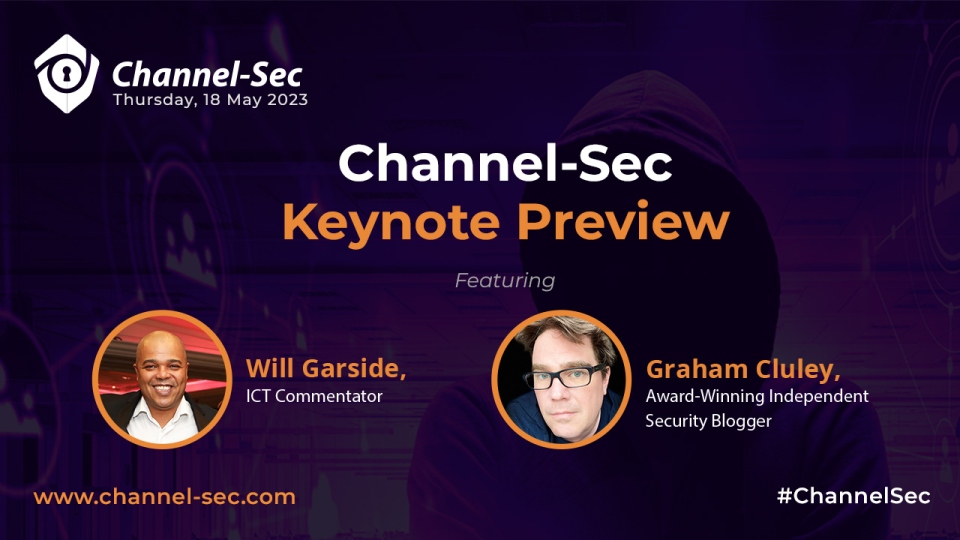 Channel-Sec
Thursday, 18 May 2023

Channel-Sec
Keynote Preview

Featuring

Will Garside,
ICT Commentator

Graham Cluley,
Award-Winning Independent Security Blogger

www.channel-sec.com

#ChannelSec